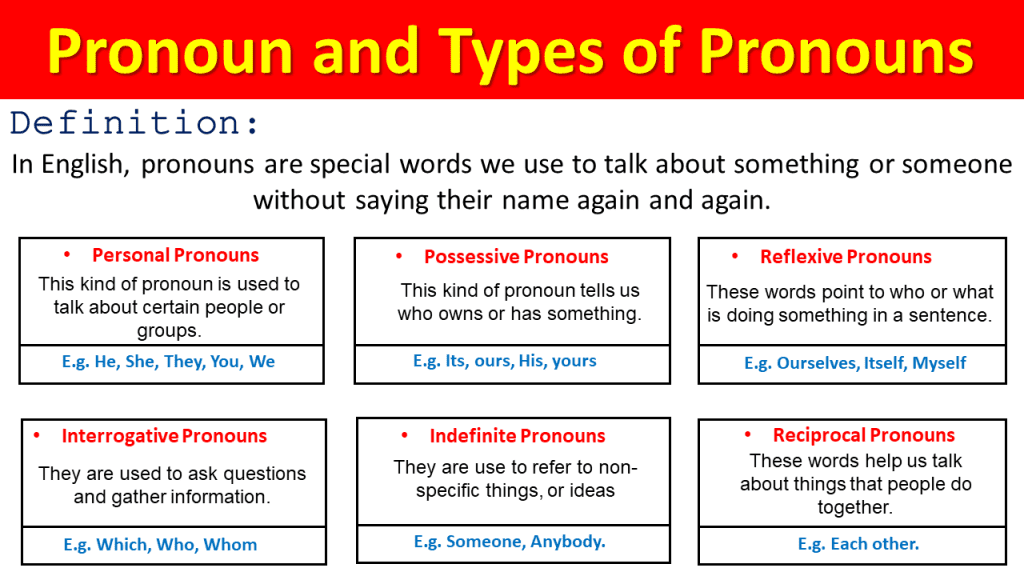 Pronoun and Types of Pronouns

Definition:

In English, pronouns are special words we use to talk about something or someone without saying their name again and again.

• Personal Pronouns
This kind of pronoun is used to talk about certain people or groups.
E.g. He, She, They, You, We

• Possessive Pronouns
This kind of pronoun tells us who owns or has something.
E.g. Its, ours, His, yours

• Reflexive Pronouns
These words point to who or what is doing something in a sentence.
E.g. Ourselves, Itself, Myself

• Interrogative Pronouns
They are used to ask questions and gather information.
E.g. Which, Who, Whom

• Indefinite Pronouns
They are use to refer to non-specific things, or ideas
E.g. Someone, Anybody.

• Reciprocal Pronouns
These words help us talk about things that people do together.
E.g. Each other.